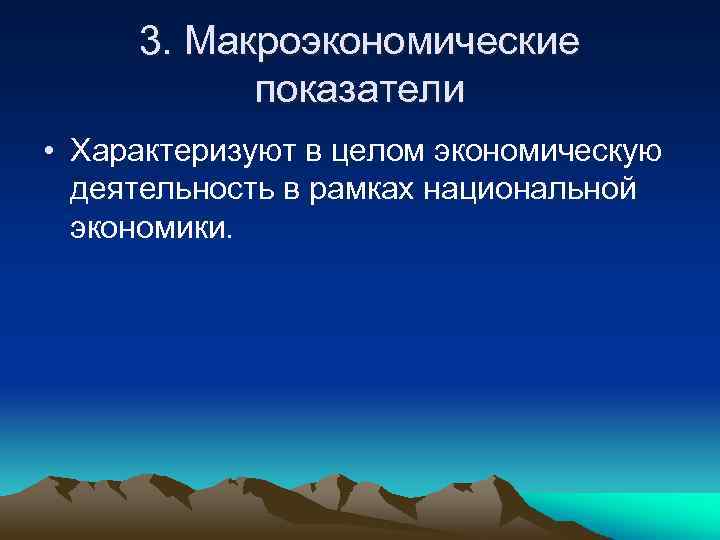 3. Макроэкономические показатели

• Характеризуют в целом экономическую деятельность в рамках национальной экономики.